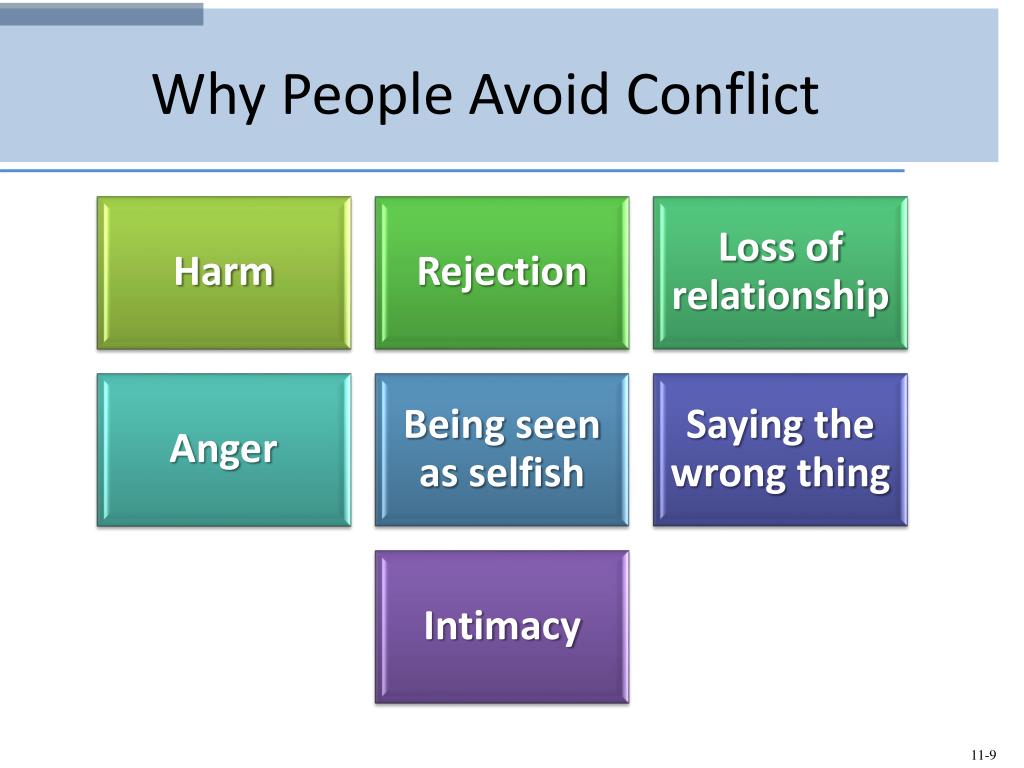 Why People Avoid Conflict

Harm

Rejection

Loss of relationship

Anger

Being seen as selfish

Saying the wrong thing

Intimacy

11-9